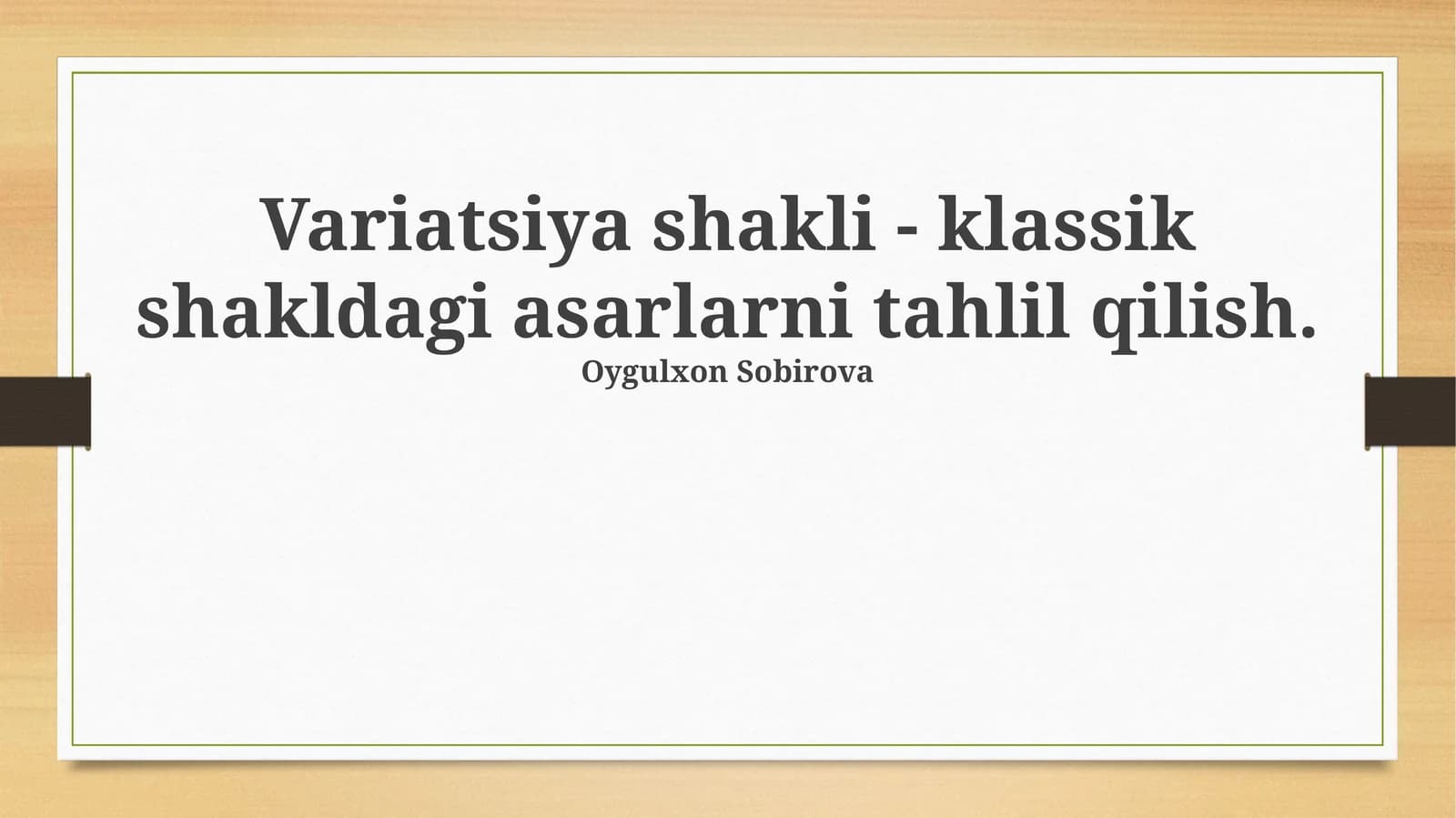 Variatsiya shakli - klassik shakldagi asarlarni tahlil qilish.
Oygulxon Sobirova